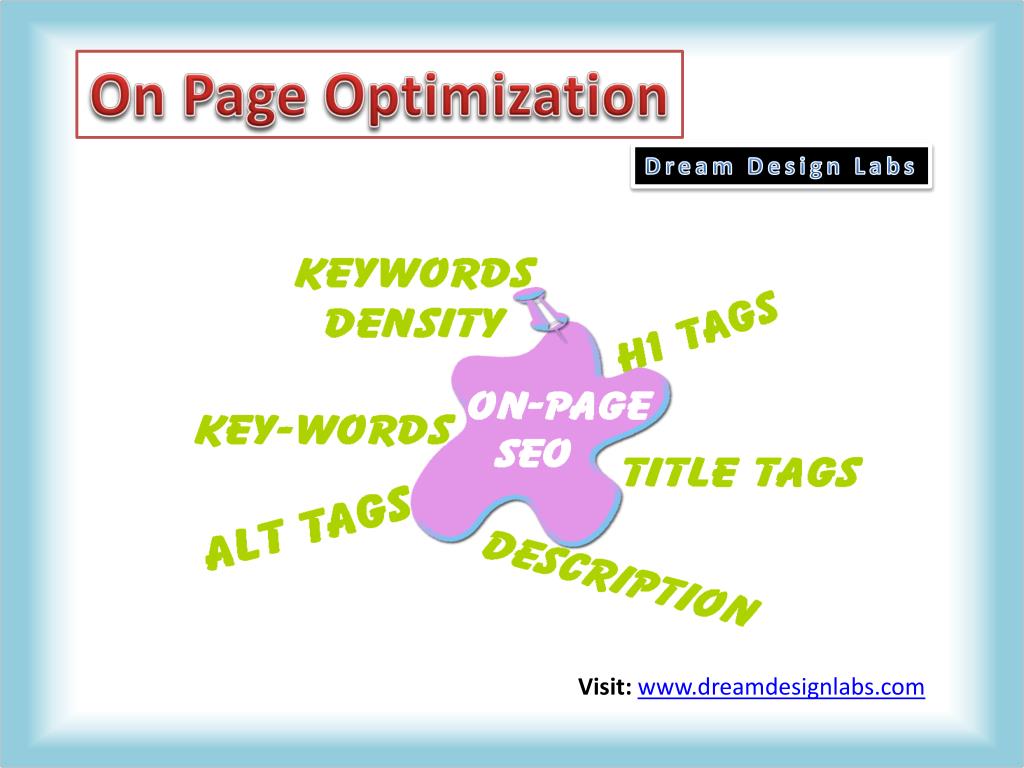 On Page Optimization

Dream Design Labs

KEYWORDS DENSITY

H1 TAGS

KEY-WORDS

ON-PAGE SEO

TITLE TAGS

ALT TAGS

DESCRIPTION

Visit: www.dreamdesignlabs.com